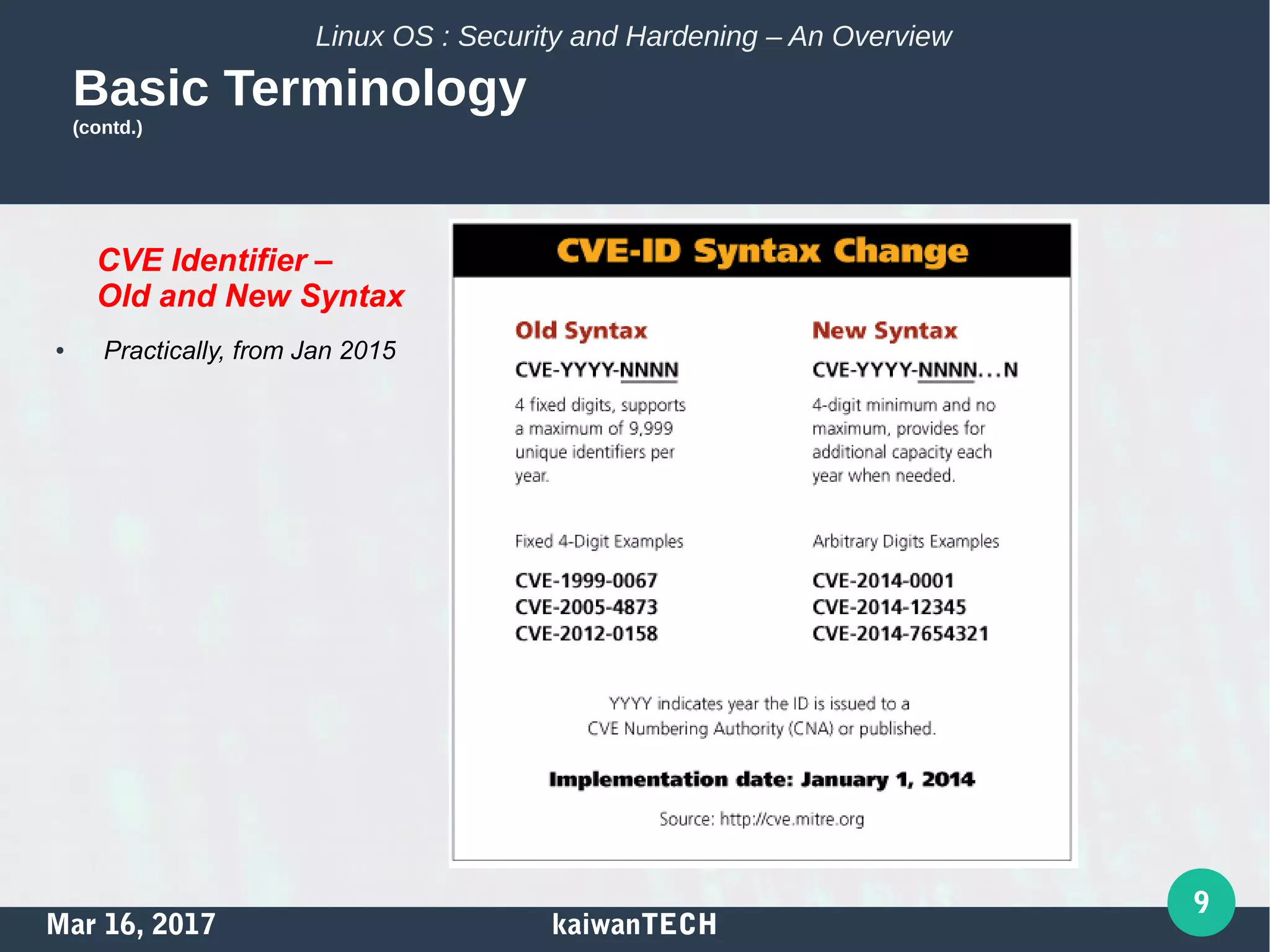 Linux OS : Security and Hardening – An Overview

Basic Terminology
(contd.)

CVE Identifier – Old and New Syntax

• Practically, from Jan 2015

CVE-ID Syntax Change

Old Syntax

CVE-YYYY-NNNN

4 fixed digits, supports a maximum of 9,999 unique identifiers per year.

Fixed 4-Digit Examples

CVE-1999-0067
CVE-2005-4873
CVE-2012-0158

New Syntax

CVE-YYYY-NNNN...N

4-digit minimum and no maximum, provides for additional capacity each year when needed.

Arbitrary Digits Examples

CVE-2014-0001
CVE-2014-12345
CVE-2014-7654321

YYYY indicates year the ID is issued to a CVE Numbering Authority (CNA) or published.

Implementation date: January 1, 2014

Source: http://cve.mitre.org

Mar 16, 2017 kaiwanTECH 9